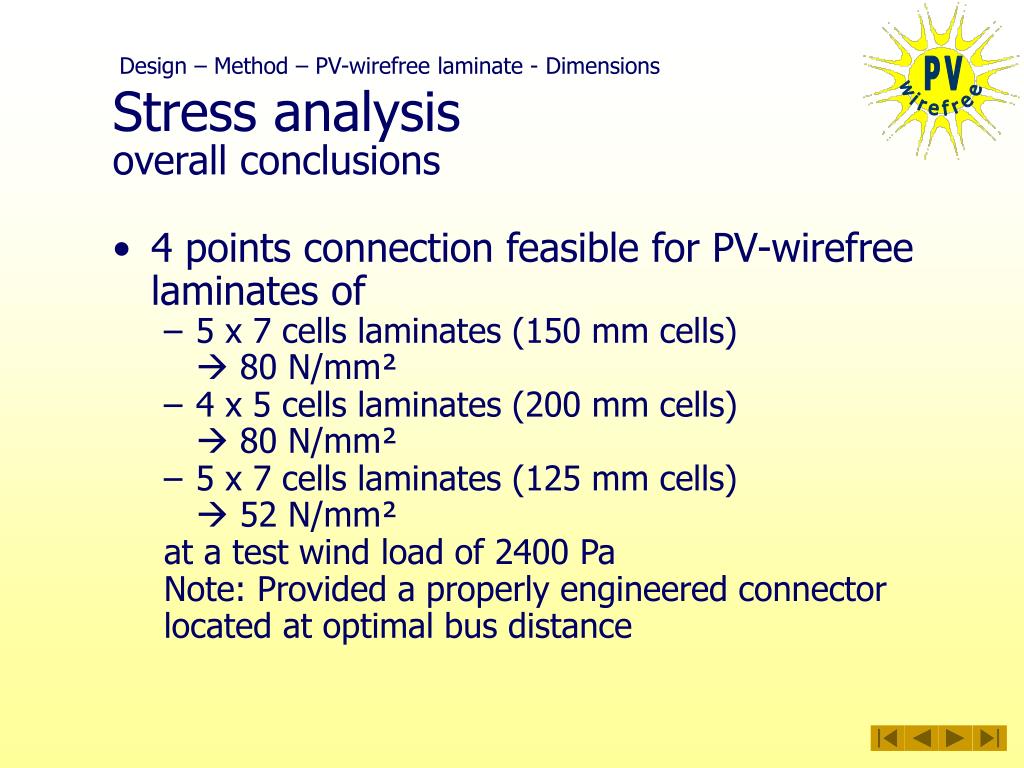 Design – Method – PV-wirefree laminate - Dimensions

Stress analysis
overall conclusions

PV wirefree

• 4 points connection feasible for PV-wirefree laminates of
– 5 x 7 cells laminates (150 mm cells) → 80 N/mm²
– 4 x 5 cells laminates (200 mm cells) → 80 N/mm²
– 5 x 7 cells laminates (125 mm cells) → 52 N/mm²
at a test wind load of 2400 Pa
Note: Provided a properly engineered connector located at optimal bus distance